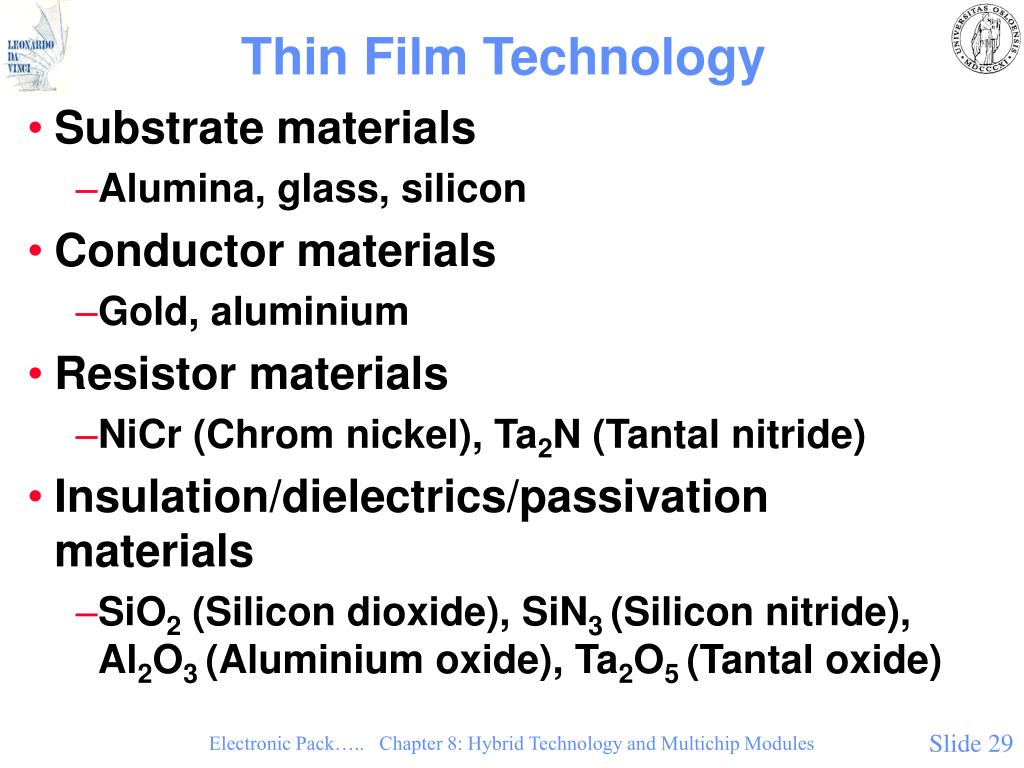 LEONARDO DA VINCI

Thin Film Technology

UNIVERSITAS OSLOENSIS MDCCCXI

• Substrate materials
–Alumina, glass, silicon
• Conductor materials
–Gold, aluminium
• Resistor materials
–NiCr (Chrom nickel), $Ta_2N$ (Tantal nitride)
• Insulation/dielectrics/passivation materials
–$SiO_2$ (Silicon dioxide), $SiN_3$ (Silicon nitride), $Al_2O_3$ (Aluminium oxide), $Ta_2O_5$ (Tantal oxide)

Electronic Pack….. Chapter 8: Hybrid Technology and Multichip Modules

Slide 29